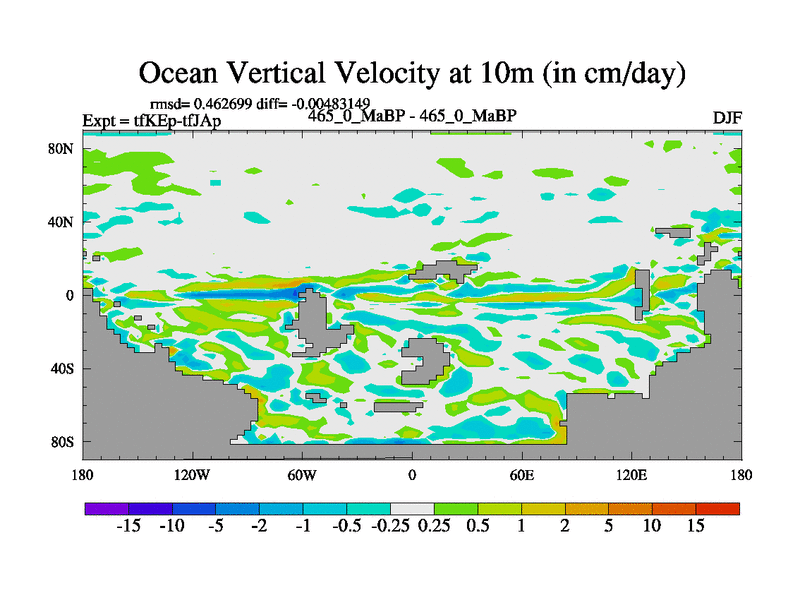 Ocean Vertical Velocity at 10m (in cm/day)

rmsd= 0.462699 diff= -0.00483149
Expt = tfKEp-tfJAp
465_0_MaBP - 465_0_MaBP
DJF

80N
40N
0
40S
80S

180
120W
60W
0
60E
120E
180

-15 -10 -5 -2 -1 -0.5 -0.25 0.25 0.5 1 2 5 10 15